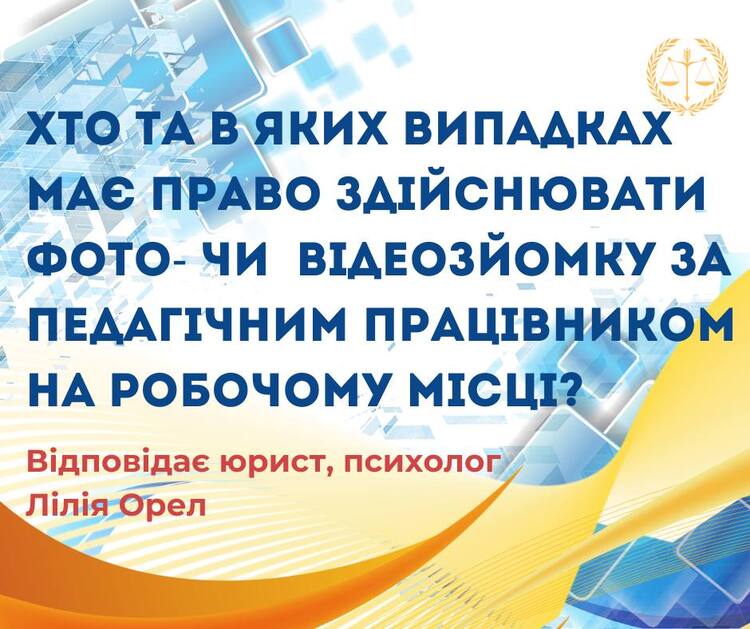 ХТО ТА В ЯКИХ ВИПАДКАХ МАЄ ПРАВО ЗДІЙСНЮВАТИ ФОТО- ЧИ ВІДЕОЗЙОМКУ ЗА ПЕДАГІЧНИМ ПРАЦІВНИКОМ НА РОБОЧОМУ МІСЦІ?

Відповідає юрист, психолог Лілія Орел